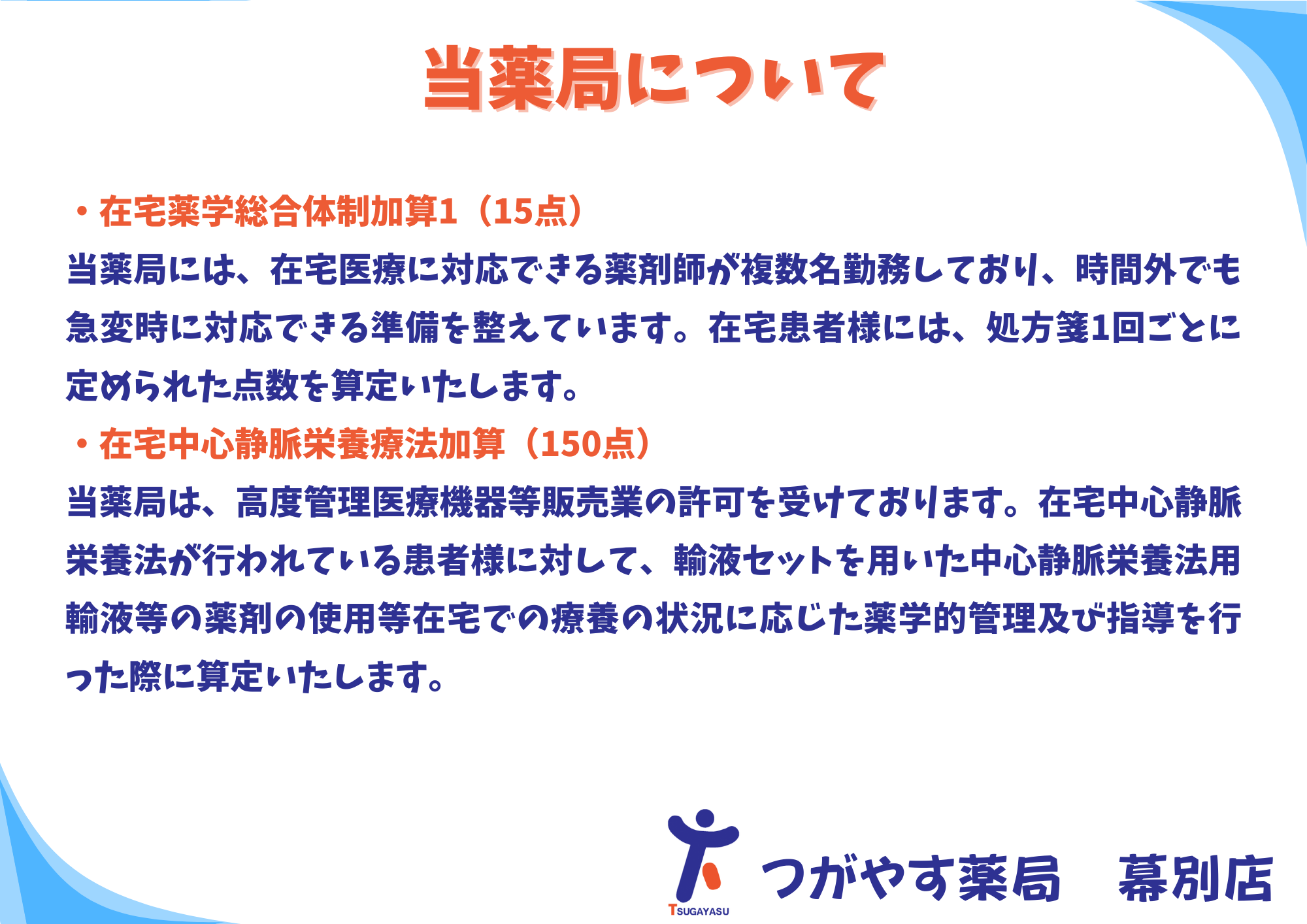 当薬局について

・在宅薬学総合体制加算1（15点）

当薬局には、在宅医療に対応できる薬剤師が複数名勤務しており、時間外でも急変時に対応できる準備を整えています。在宅患者様には、処方箋1回ごとに定められた点数を算定いたします。

・在宅中心静脈栄養療法加算（150点）

当薬局は、高度管理医療機器等販売業の許可を受けております。在宅中心静脈栄養法が行われている患者様に対して、輸液セットを用いた中心静脈栄養法用輸液等の薬剤の使用等在宅での療養の状況に応じた薬学的管理及び指導を行った際に算定いたします。

TSUGAYASU

つがやす薬局　幕別店